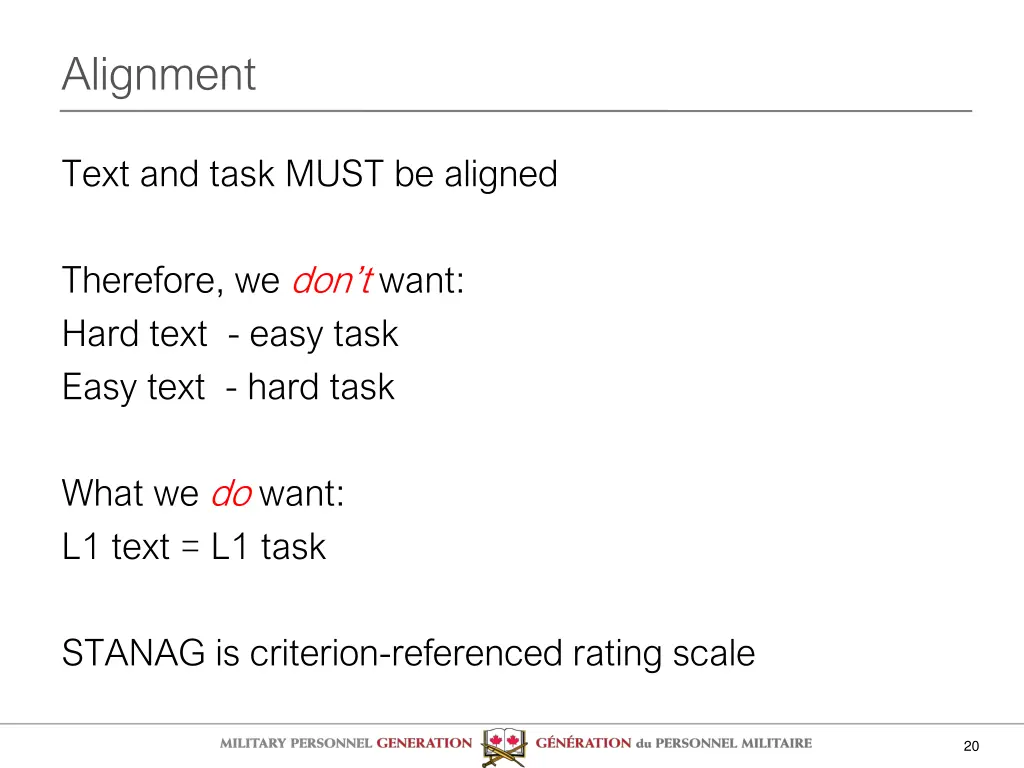 Alignment

Text and task MUST be aligned

Therefore, we don't want:
Hard text - easy task
Easy text - hard task

What we do want:
L1 text = L1 task

STANAG is criterion-referenced rating scale

MILITARY PERSONNEL GENERATION GÉNÉRATION du PERSONNEL MILITAIRE

20